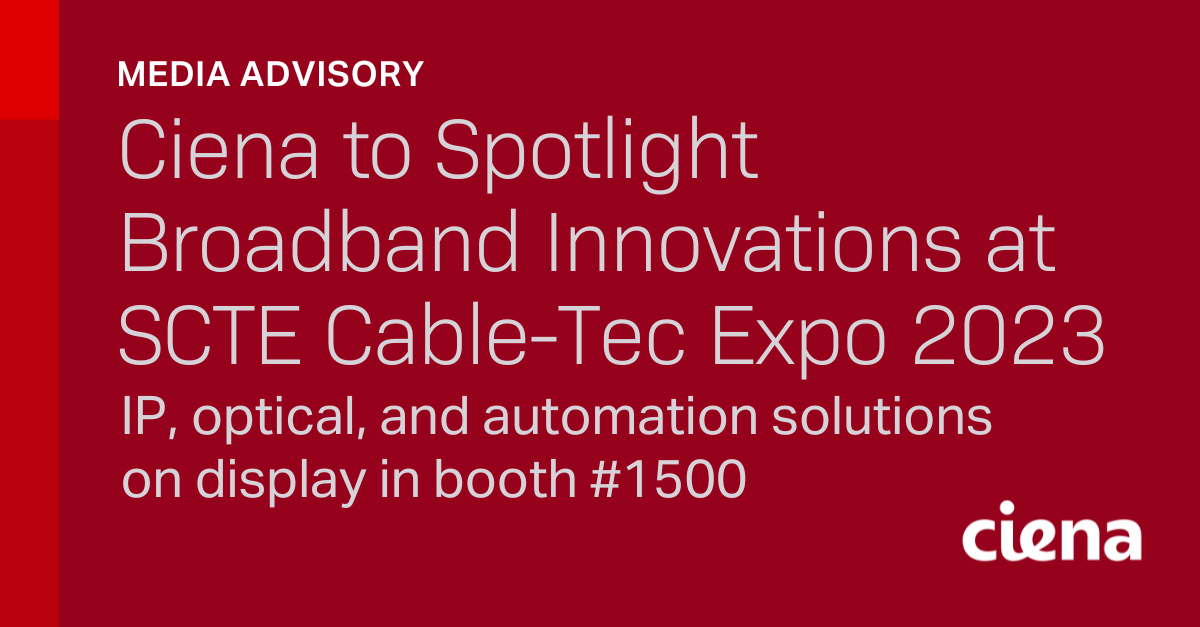 MEDIA ADVISORY

Ciena to Spotlight Broadband Innovations at SCTE Cable-Tec Expo 2023

IP, optical, and automation solutions on display in booth #1500

ciena